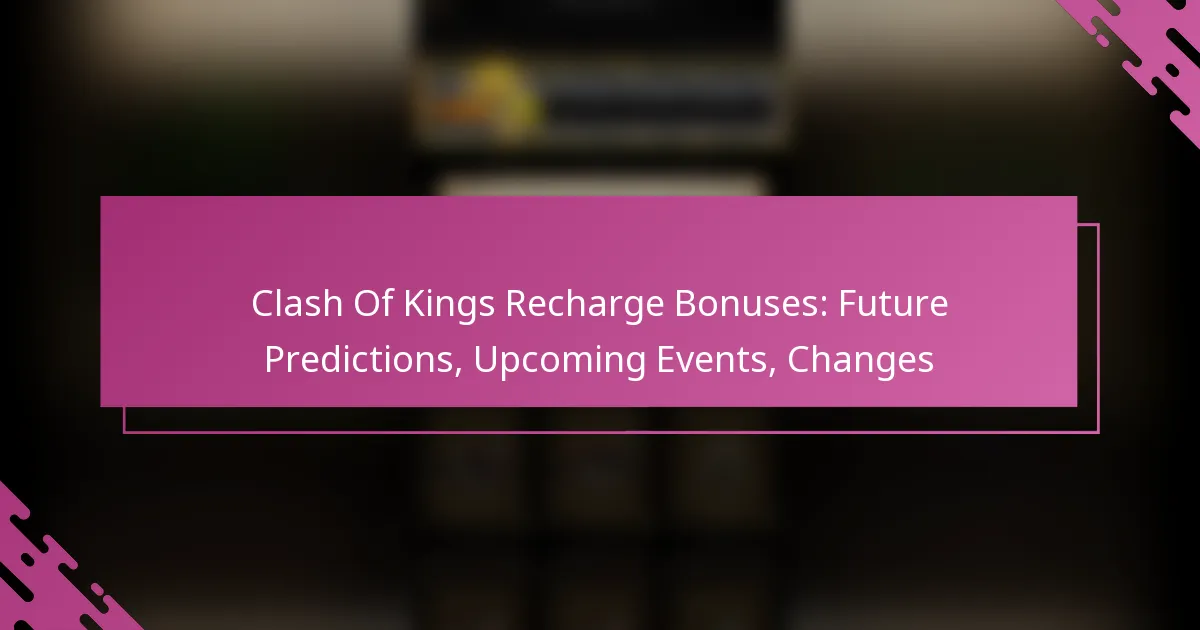 Clash Of Kings Recharge Bonuses: Future Predictions, Upcoming Events, Changes